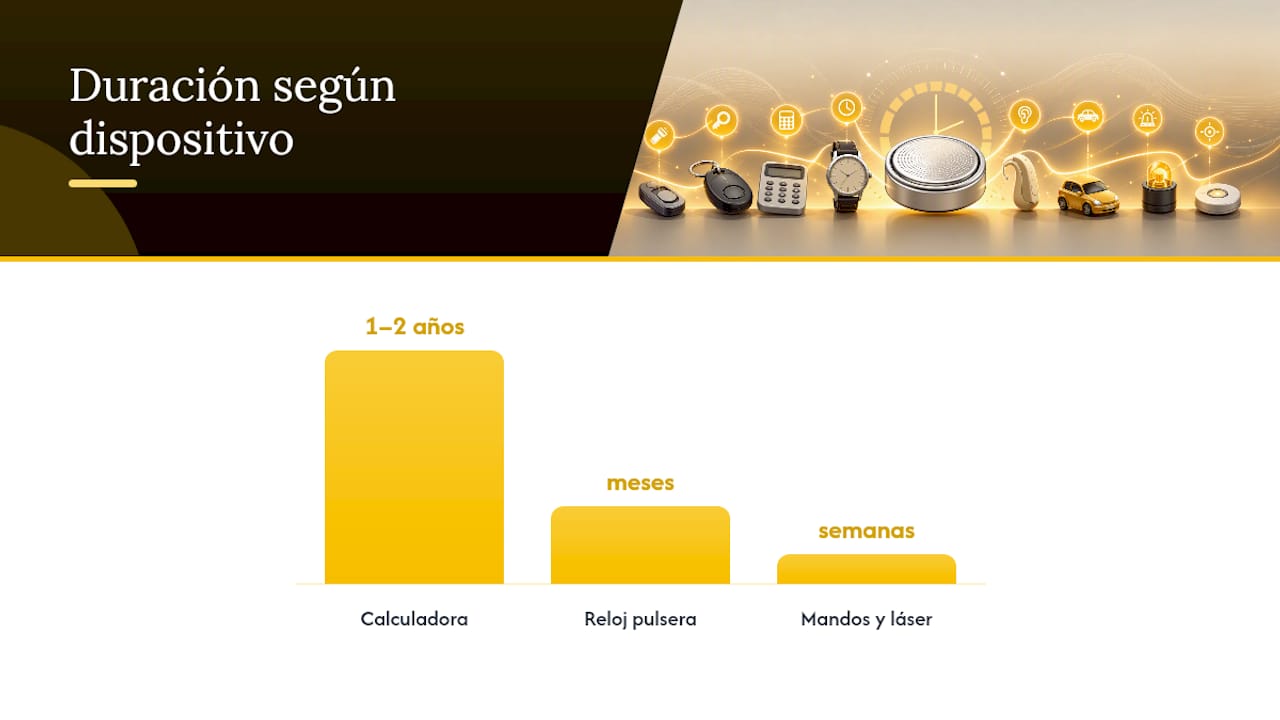 Duración según dispositivo

1–2 años

meses

semanas

Calculadora

Reloj pulsera

Mandos y láser